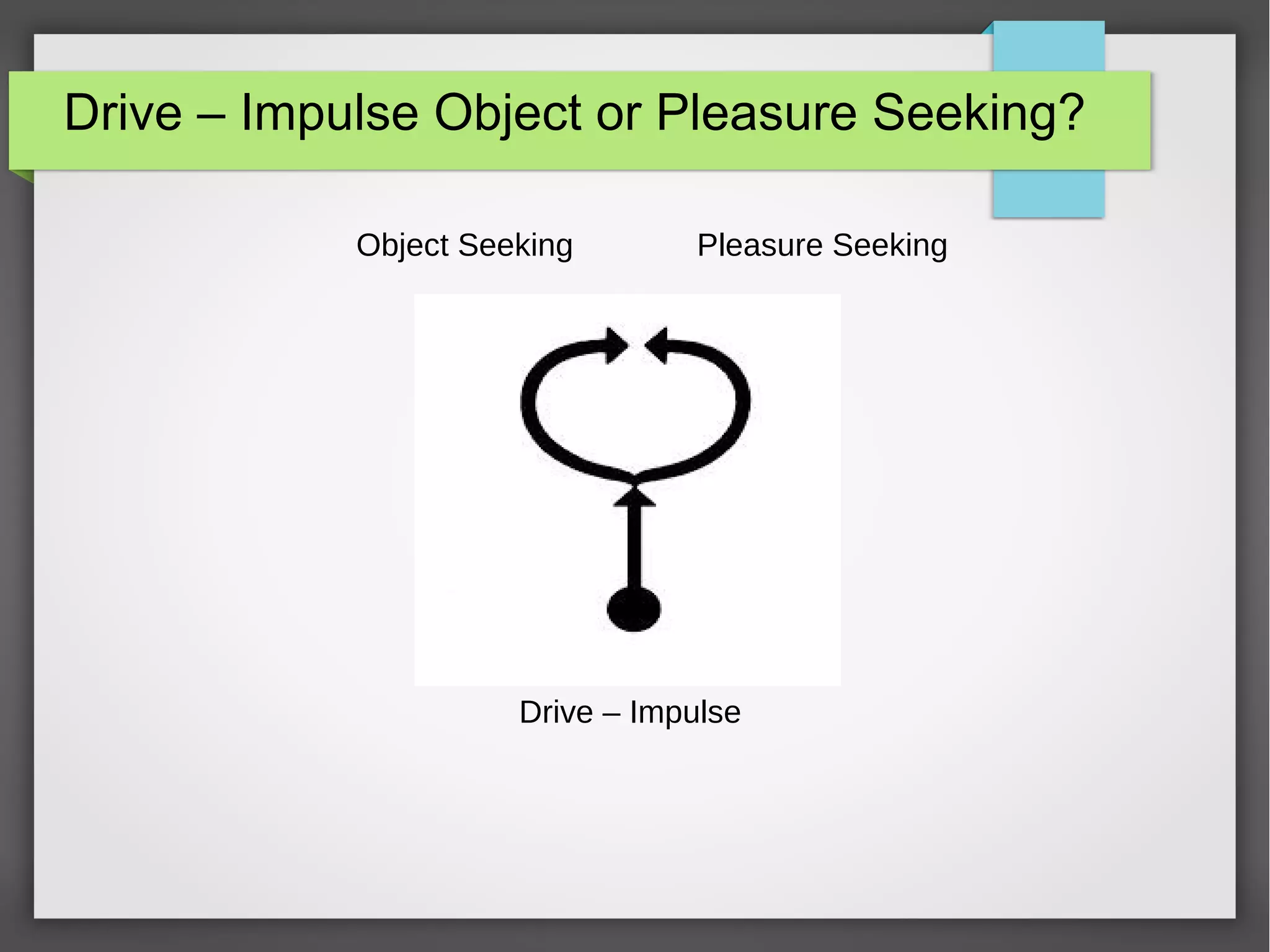 Drive – Impulse Object or Pleasure Seeking?

Object Seeking

Pleasure Seeking

Drive – Impulse